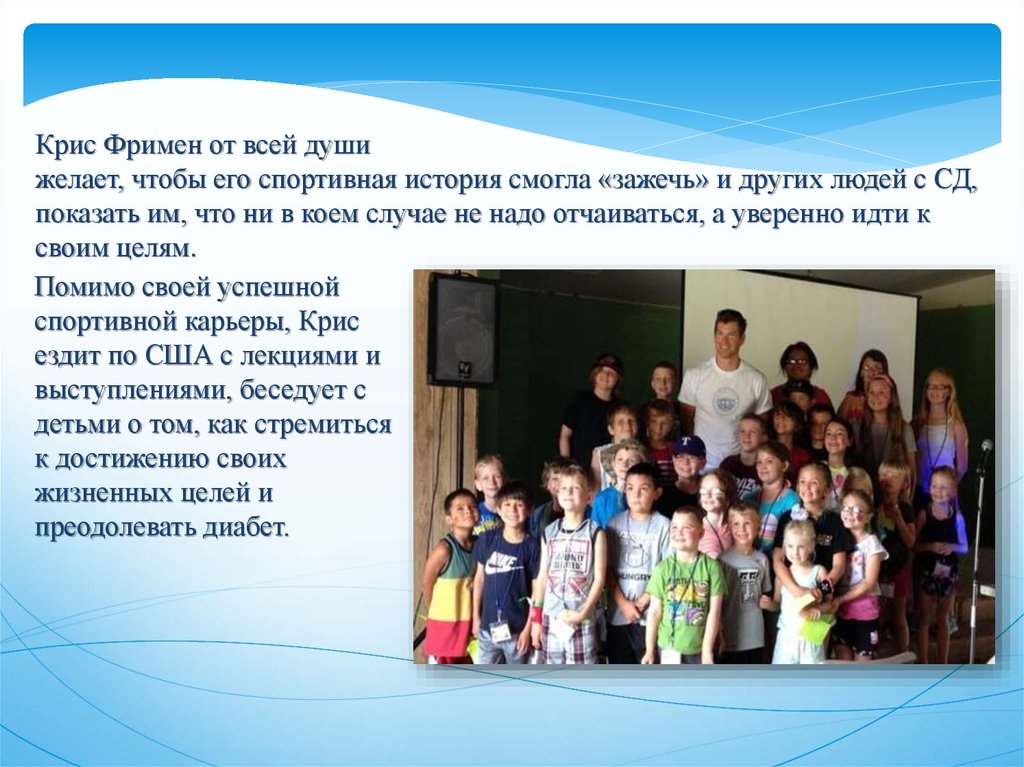 Крис Фримен от всей души желает, чтобы его спортивная история смогла «зажечь» и других людей с СД, показать им, что ни в коем случае не надо отчаиваться, а уверенно идти к своим целям.

Помимо своей успешной спортивной карьеры, Крис ездит по США с лекциями и выступлениями, беседует с детьми о том, как стремиться к достижению своих жизненных целей и преодолевать диабет.